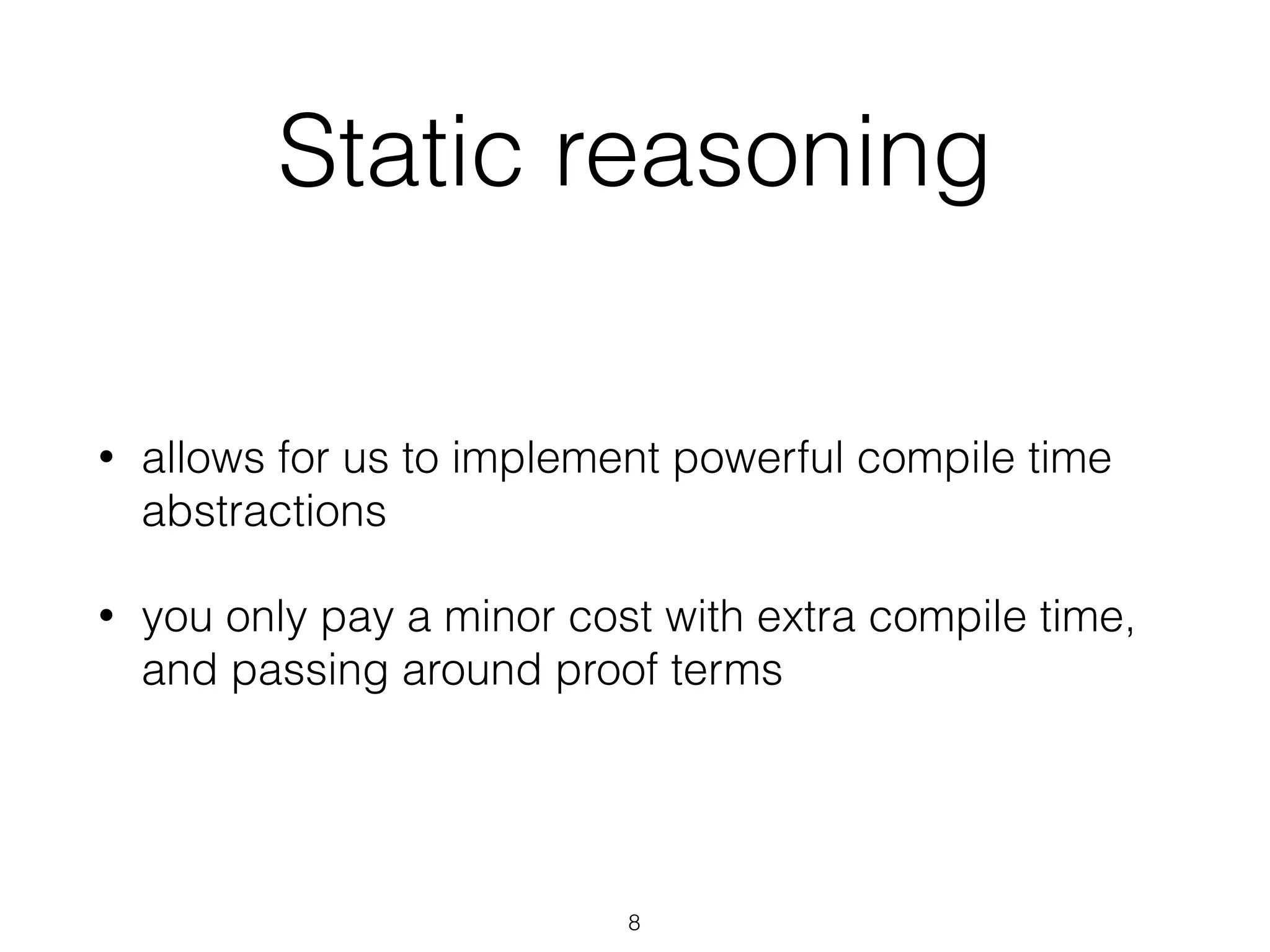 Static reasoning

• allows for us to implement powerful compile time abstractions

• you only pay a minor cost with extra compile time, and passing around proof terms

8